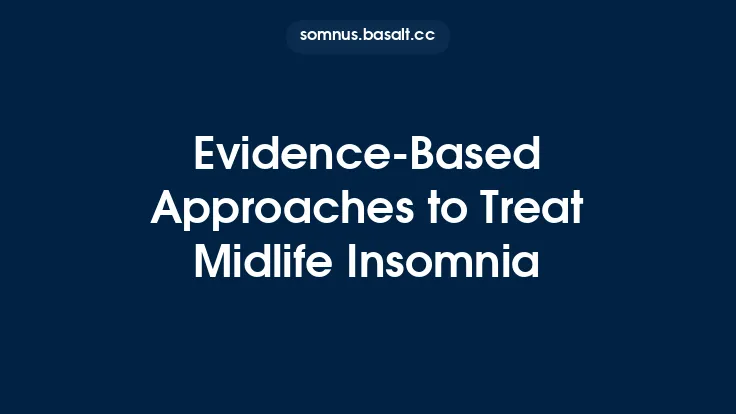 somnus.basalt.cc

Evidence-Based Approaches to Treat Midlife Insomnia